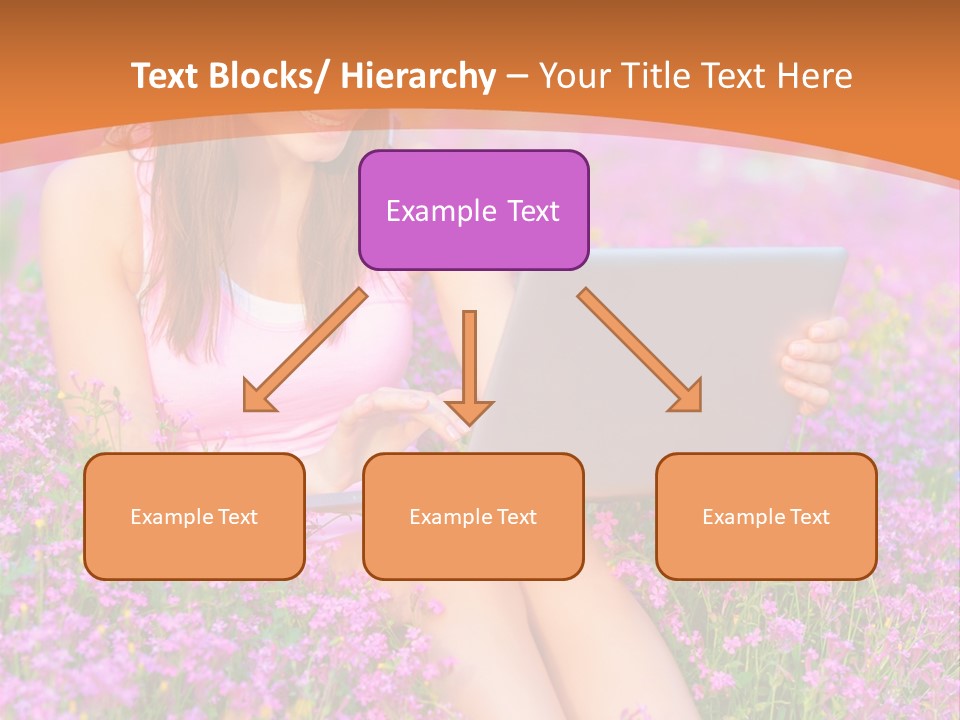 Text Blocks/ Hierarchy – Your Title Text Here

Example Text

Example Text

Example Text

Example Text